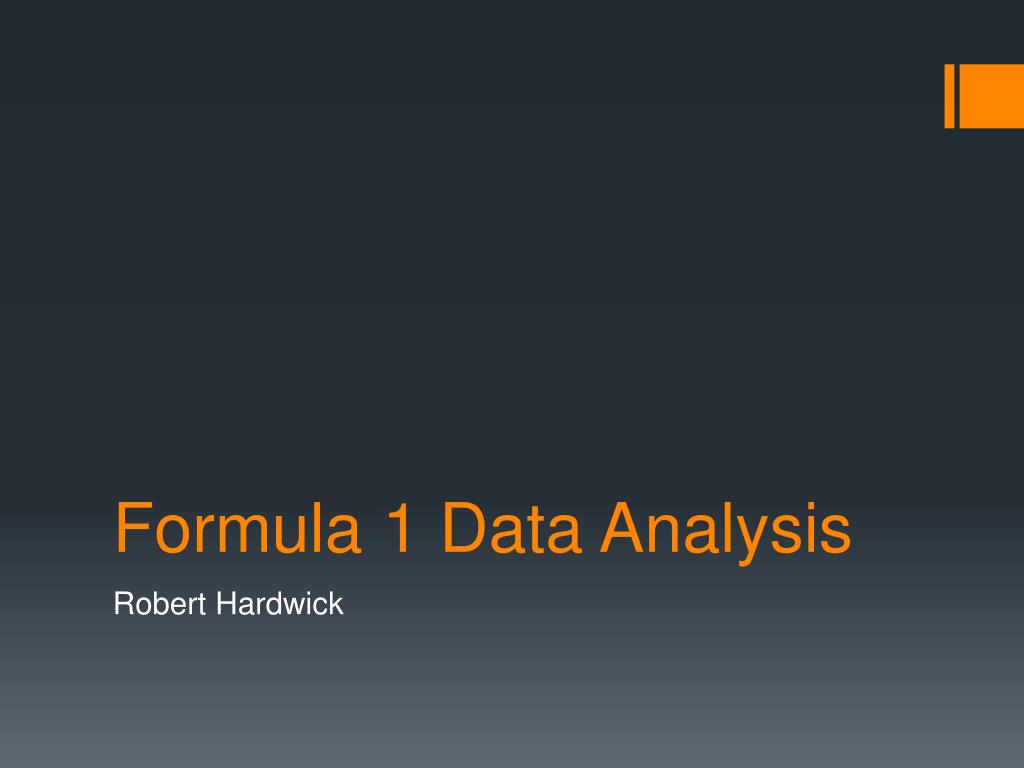 Formula 1 Data Analysis

Robert Hardwick